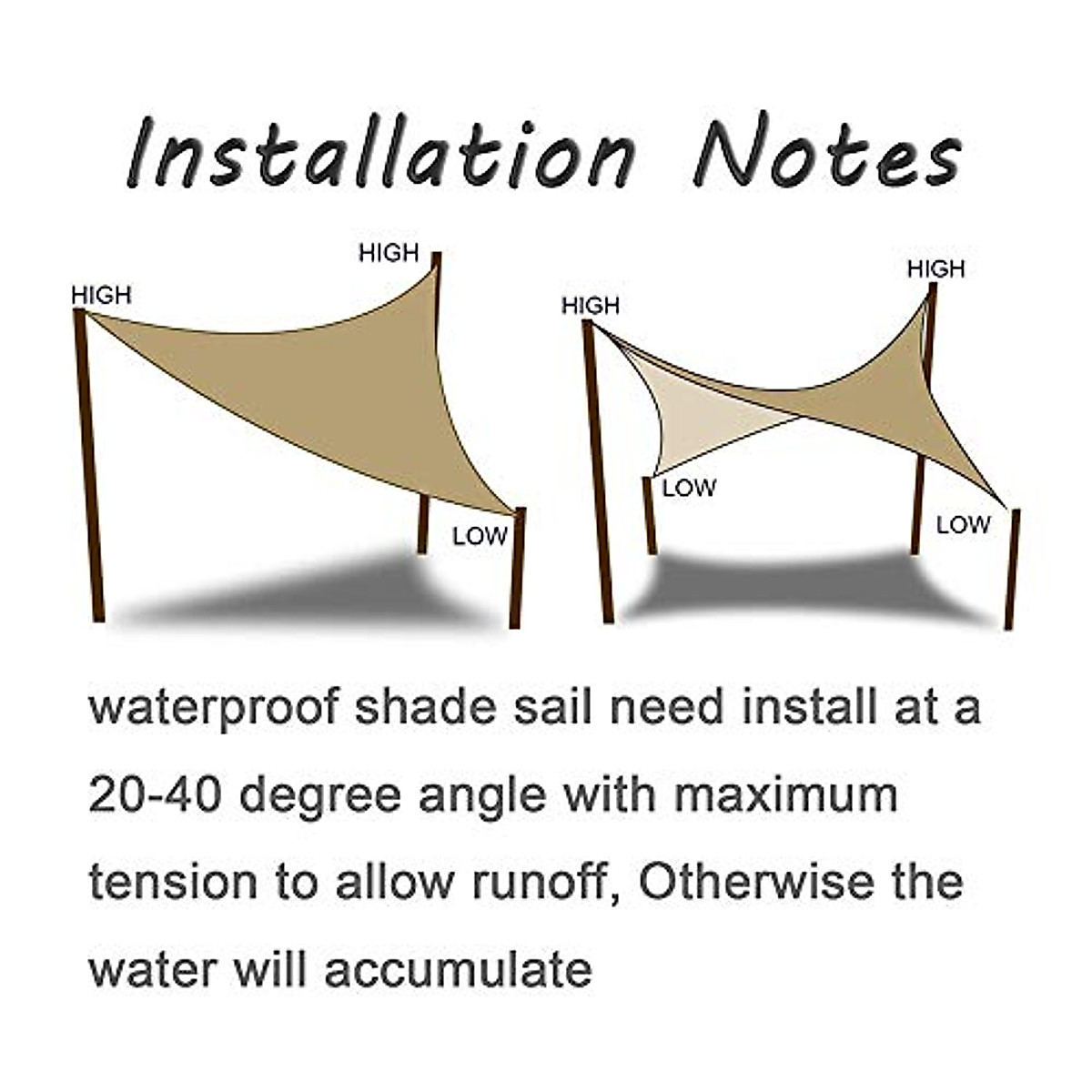 Installation Notes

HIGH
HIGH
LOW

HIGH
HIGH
LOW
LOW

waterproof shade sail need install at a 20-40 degree angle with maximum tension to allow runoff, Otherwise the water will accumulate